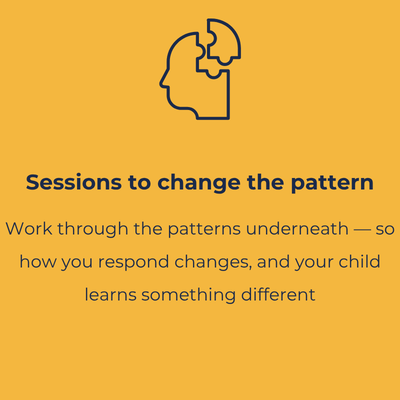 Sessions to change the pattern

Work through the patterns underneath — so how you respond changes, and your child learns something different